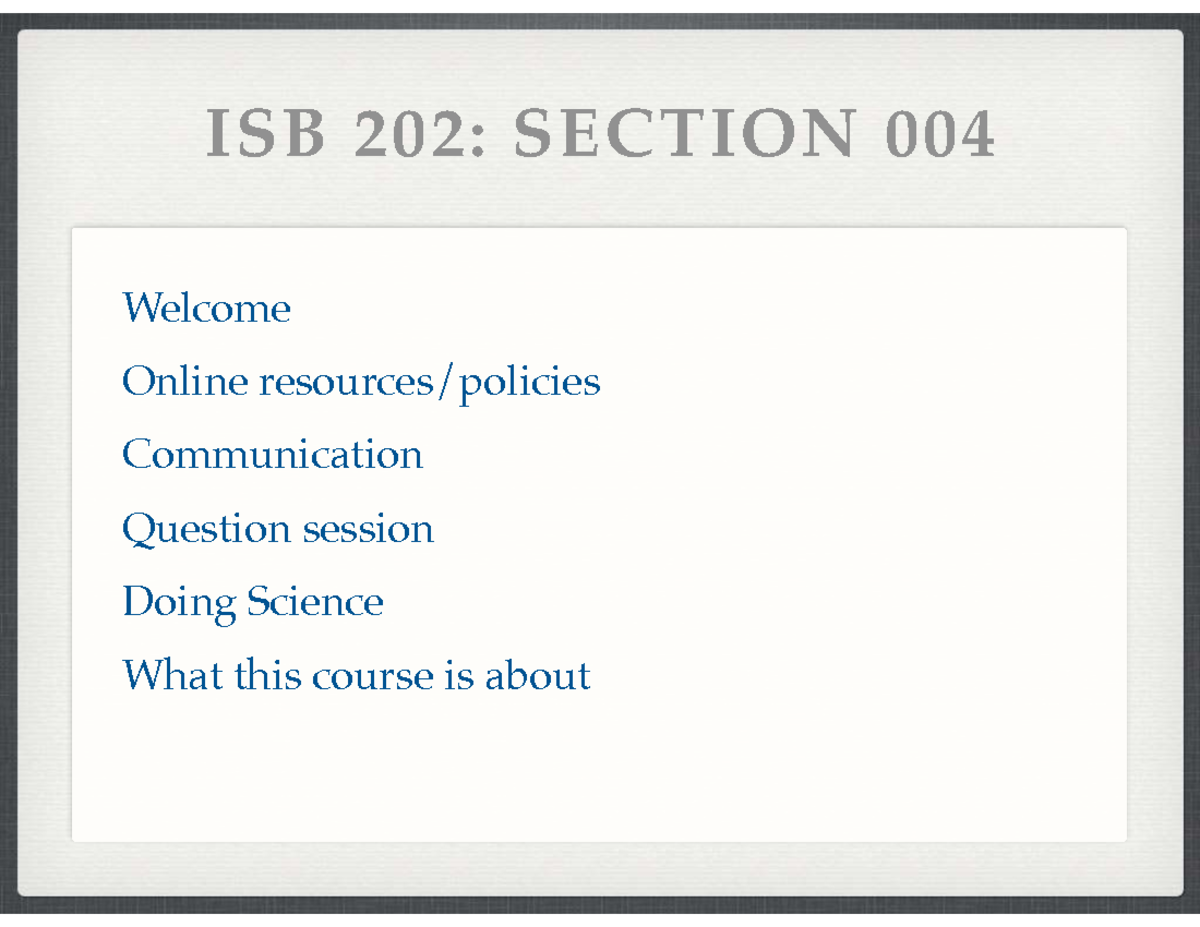 ISB 202: SECTION 004

Welcome

Online resources/policies

Communication

Question session

Doing Science

What this course is about